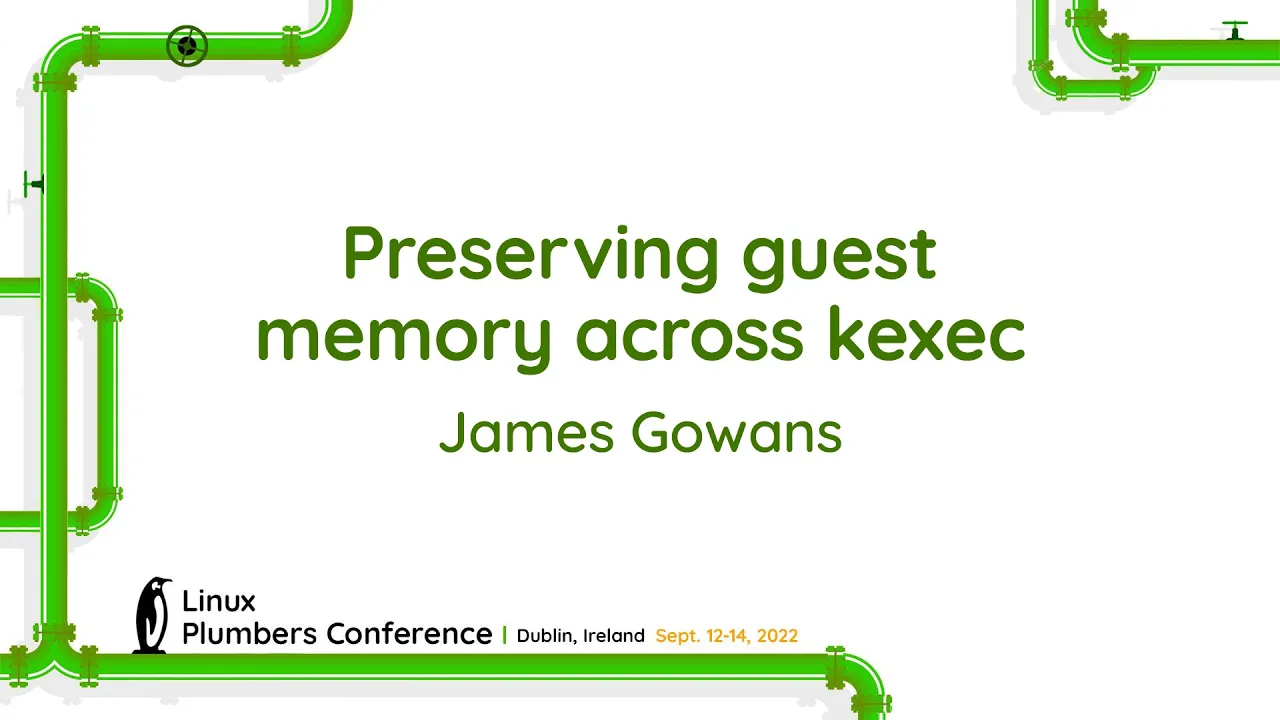 Preserving guest memory across kexec

James Gowans

Linux Plumbers Conference | Dublin, Ireland Sept. 12-14, 2022